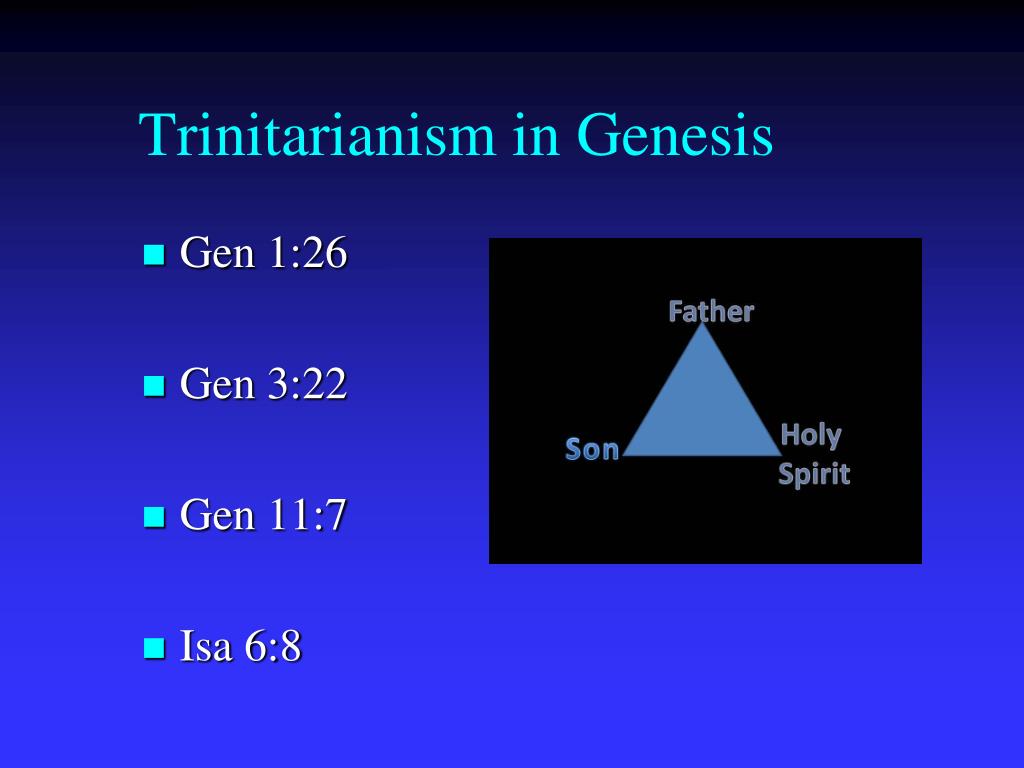 Trinitarianism in Genesis

Gen 1:26

Gen 3:22

Gen 11:7

Isa 6:8

Father

Son

Holy Spirit